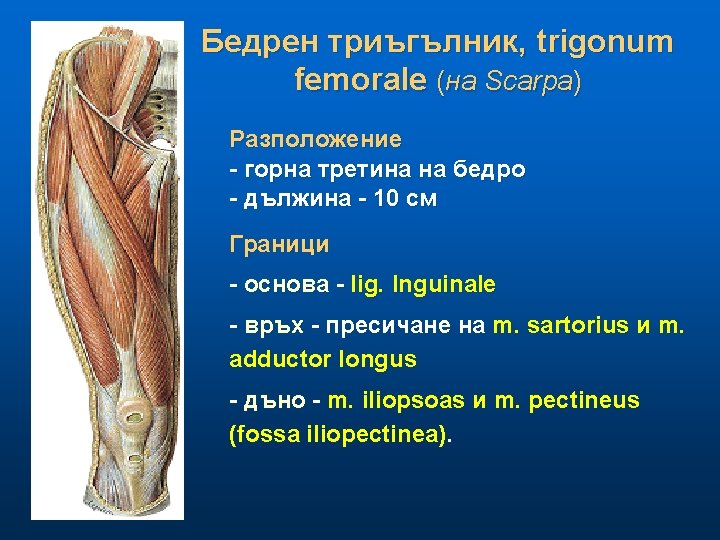 Бедрен триъгълник, trigonum femorale (на Scarpa)

Разположение
- горна третина на бедро
- дължина - 10 см

Граници
- основа - lig. Inguinale
- връх - пресичане на m. sartorius и m. adductor longus
- дъно - m. iliopsoas и m. pectineus (fossa iliopectinea).